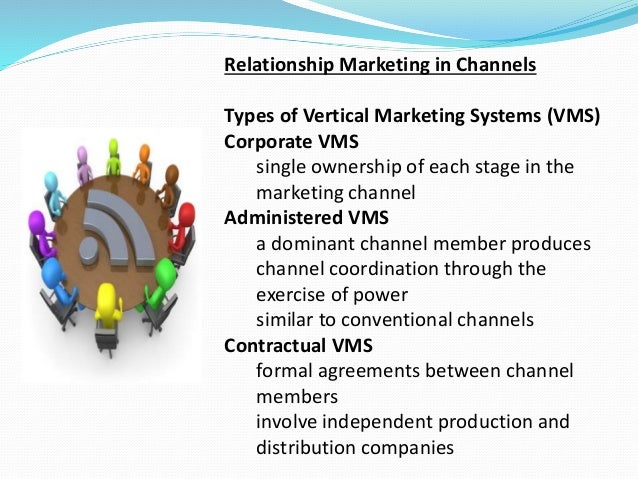 Relationship Marketing in Channels

Types of Vertical Marketing Systems (VMS)
Corporate VMS
single ownership of each stage in the marketing channel
Administered VMS
a dominant channel member produces channel coordination through the exercise of power
similar to conventional channels
Contractual VMS
formal agreements between channel members
involve independent production and distribution companies